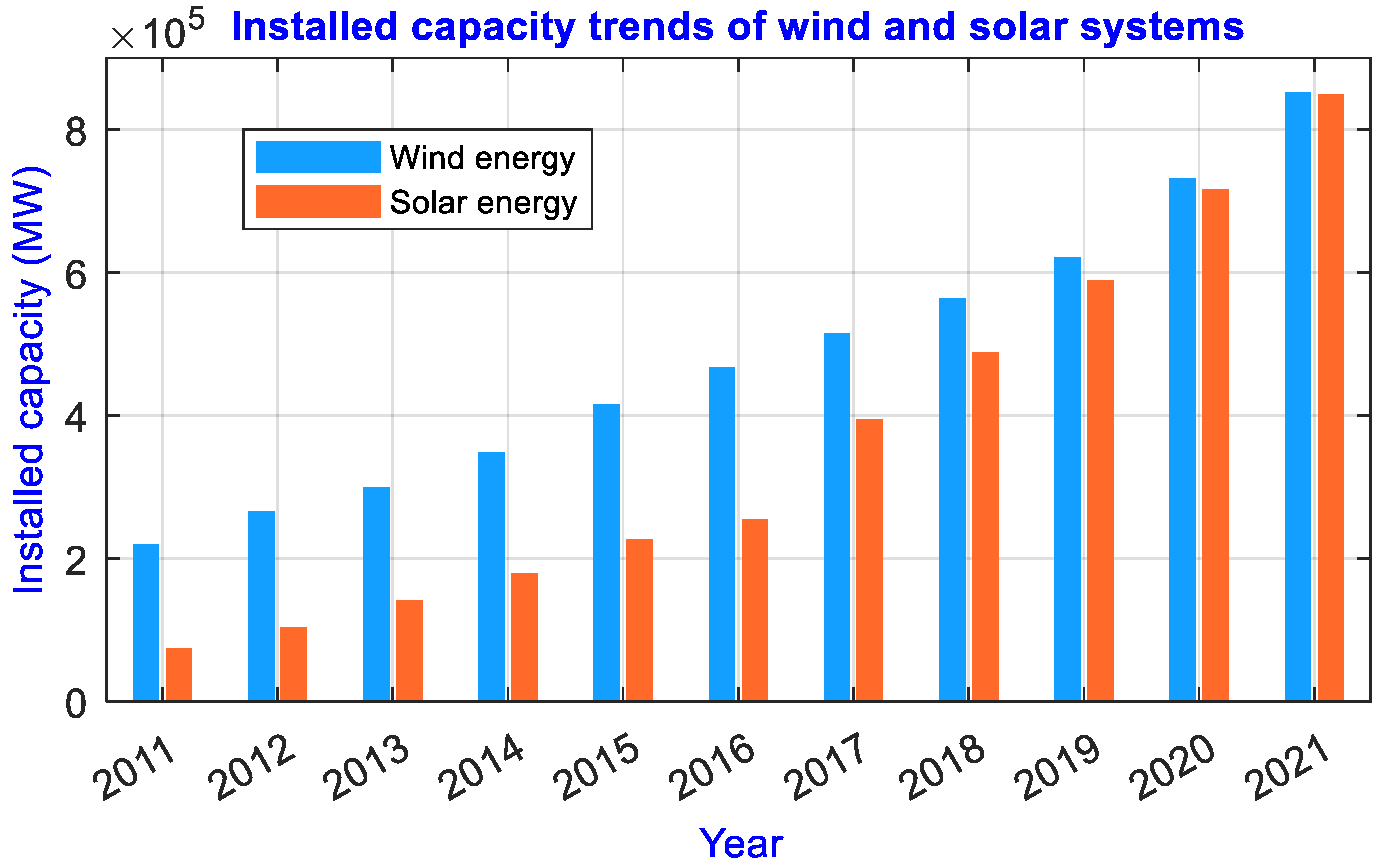 $\times 10^5$ Installed capacity trends of wind and solar systems

Wind energy
Solar energy

Installed capacity (MW)

8
6
4
2
0

2011
2012
2013
2014
2015
2016
2017
2018
2019
2020
2021

Year